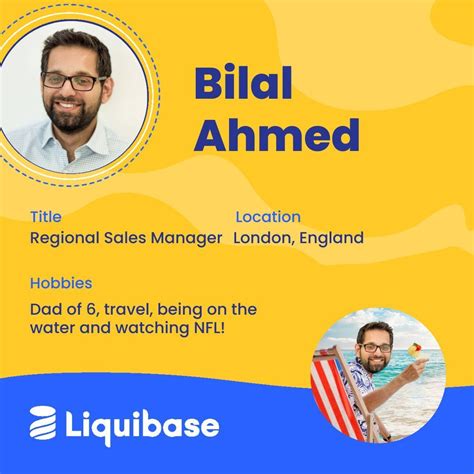 Bilal Ahmed

Title
Regional Sales Manager

Location
London, England

Hobbies
Dad of 6, travel, being on the water and watching NFL!

Liquibase